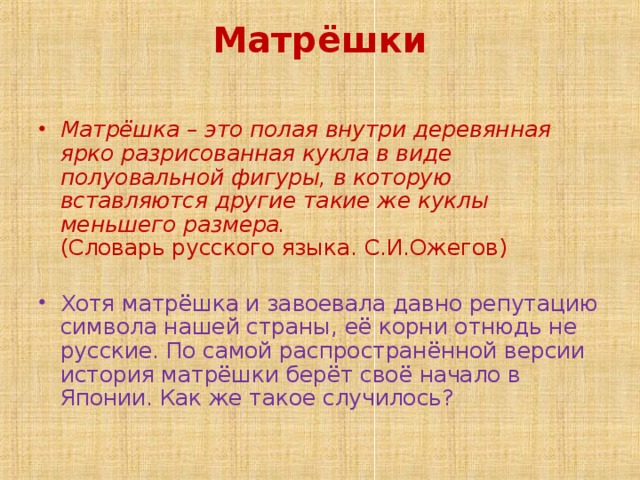 Матрёшки

• Матрёшка – это полая внутри деревянная ярко разрисованная кукла в виде полуовальной фигуры, в которую вставляются другие такие же куклы меньшего размера.
(Словарь русского языка. С.И.Ожегов)

• Хотя матрёшка и завоевала давно репутацию символа нашей страны, её корни отнюдь не русские. По самой распространённой версии история матрёшки берёт своё начало в Японии. Как же такое случилось?